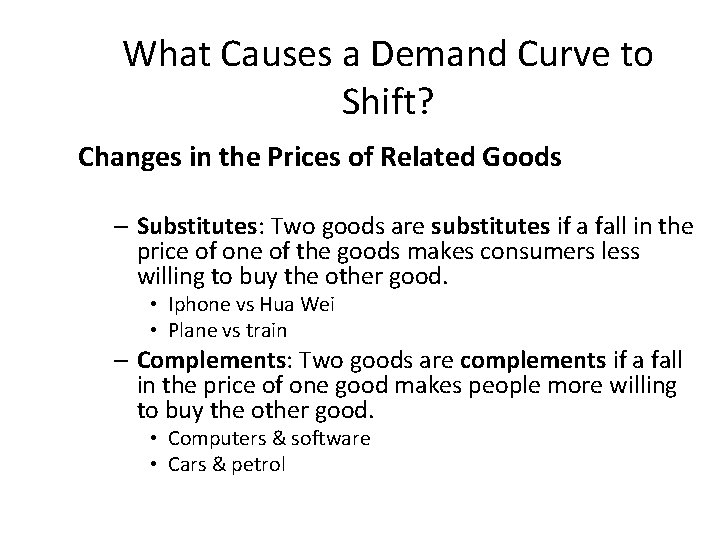 What Causes a Demand Curve to Shift?

Changes in the Prices of Related Goods

– Substitutes: Two goods are substitutes if a fall in the price of one of the goods makes consumers less willing to buy the other good.
  • Iphone vs Hua Wei
  • Plane vs train
– Complements: Two goods are complements if a fall in the price of one good makes people more willing to buy the other good.
  • Computers & software
  • Cars & petrol